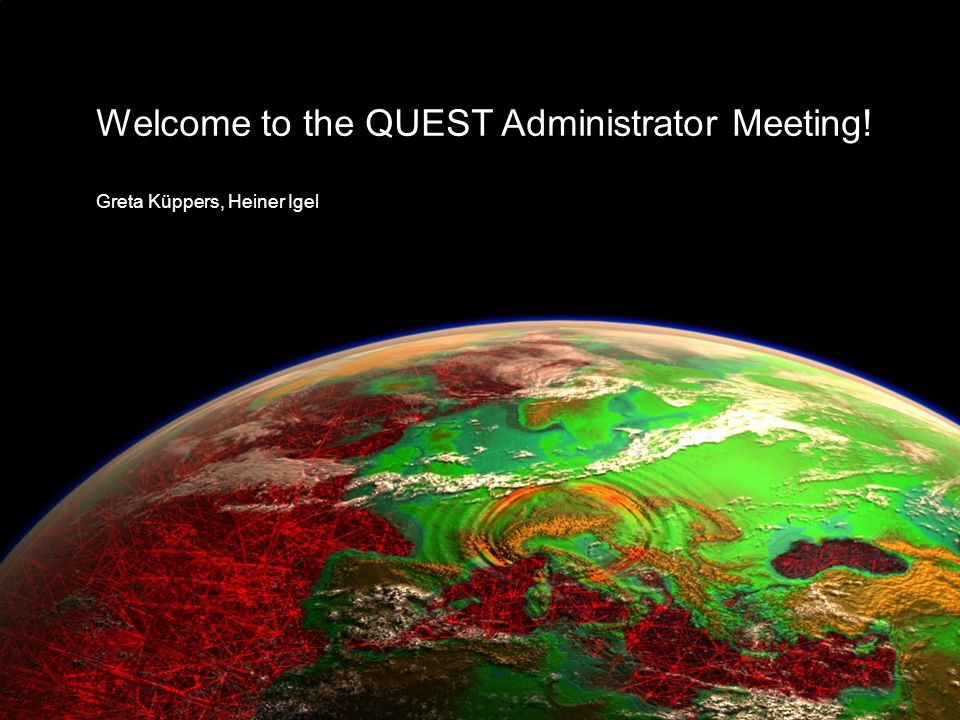 Welcome to the QUEST Administrator Meeting!

Greta Küppers, Heiner Igel